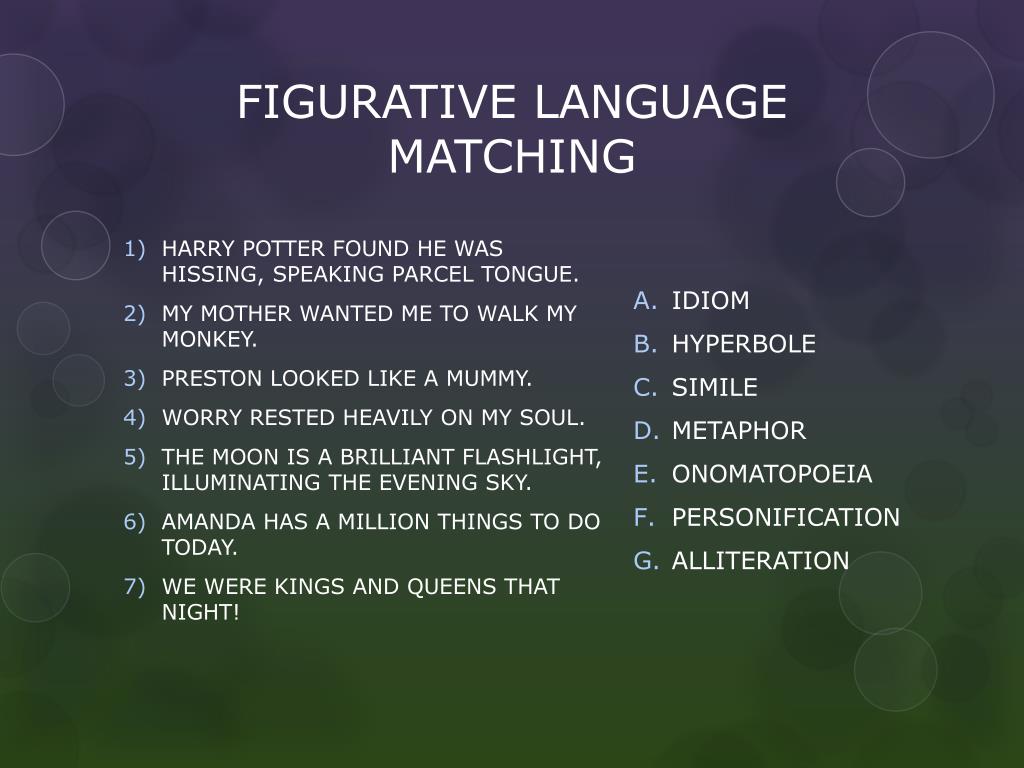 FIGURATIVE LANGUAGE MATCHING

1) HARRY POTTER FOUND HE WAS HISSING, SPEAKING PARCEL TONGUE.
2) MY MOTHER WANTED ME TO WALK MY MONKEY.
3) PRESTON LOOKED LIKE A MUMMY.
4) WORRY RESTED HEAVILY ON MY SOUL.
5) THE MOON IS A BRILLIANT FLASHLIGHT, ILLUMINATING THE EVENING SKY.
6) AMANDA HAS A MILLION THINGS TO DO TODAY.
7) WE WERE KINGS AND QUEENS THAT NIGHT!

A. IDIOM
B. HYPERBOLE
C. SIMILE
D. METAPHOR
E. ONOMATOPOEIA
F. PERSONIFICATION
G. ALLITERATION